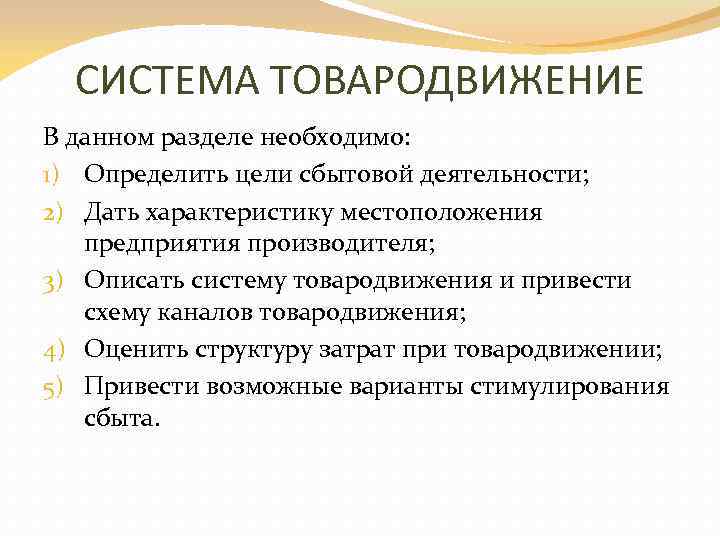 СИСТЕМА ТОВАРОДВИЖЕНИЕ

В данном разделе необходимо:

1) Определить цели сбытовой деятельности;
2) Дать характеристику местоположения предприятия производителя;
3) Описать систему товародвижения и привести схему каналов товародвижения;
4) Оценить структуру затрат при товародвижении;
5) Привести возможные варианты стимулирования сбыта.